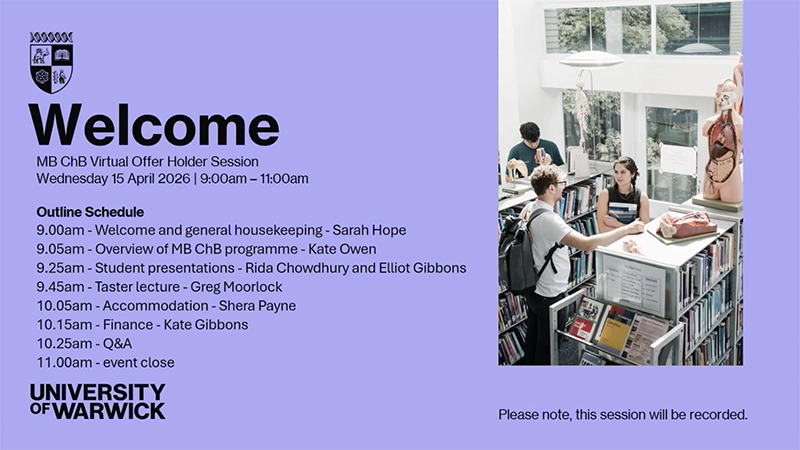 Welcome

MB ChB Virtual Offer Holder Session
Wednesday 15 April 2026 | 9:00am – 11:00am

Outline Schedule
9.00am - Welcome and general housekeeping - Sarah Hope
9.05am - Overview of MB ChB programme - Kate Owen
9.25am - Student presentations - Rida Chowdhury and Elliot Gibbons
9.45am - Taster lecture - Greg Moorlock
10.05am - Accommodation - Shera Payne
10.15am - Finance - Kate Gibbons
10.25am - Q&A
11.00am - event close

UNIVERSITY OF WARWICK

Please note, this session will be recorded.